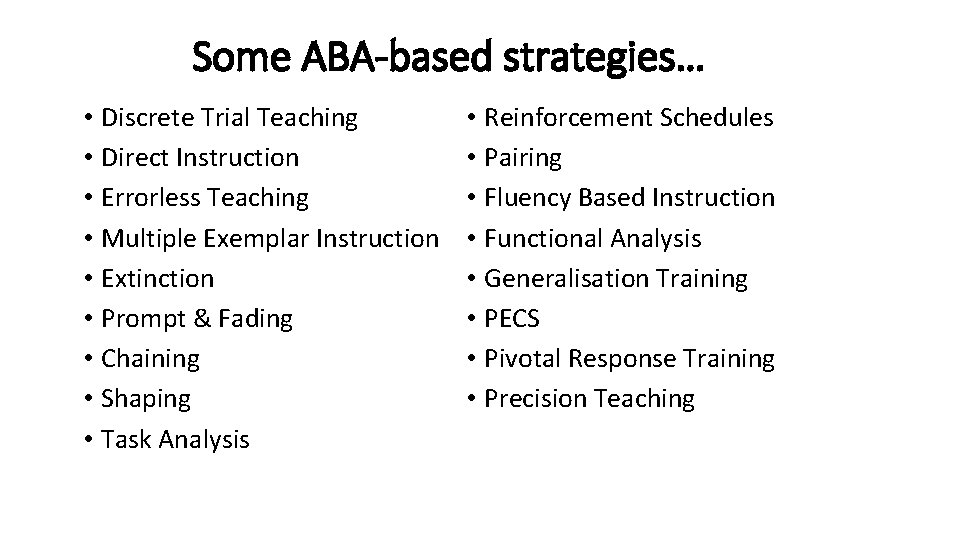 Some ABA-based strategies…

• Discrete Trial Teaching
• Direct Instruction
• Errorless Teaching
• Multiple Exemplar Instruction
• Extinction
• Prompt & Fading
• Chaining
• Shaping
• Task Analysis

• Reinforcement Schedules
• Pairing
• Fluency Based Instruction
• Functional Analysis
• Generalisation Training
• PECS
• Pivotal Response Training
• Precision Teaching